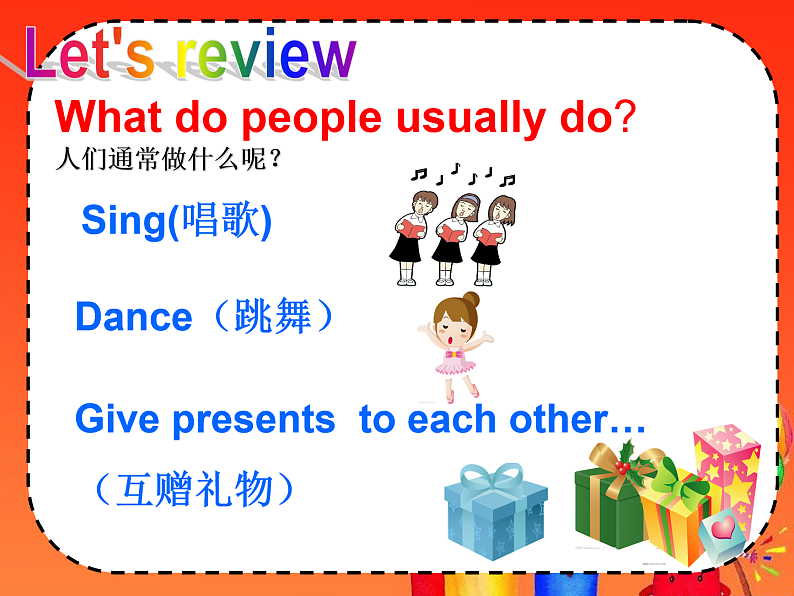 Let's review

What do people usually do?

人们通常做什么呢？

Sing(唱歌)

Dance（跳舞）

Give presents to each other…

（互赠礼物）